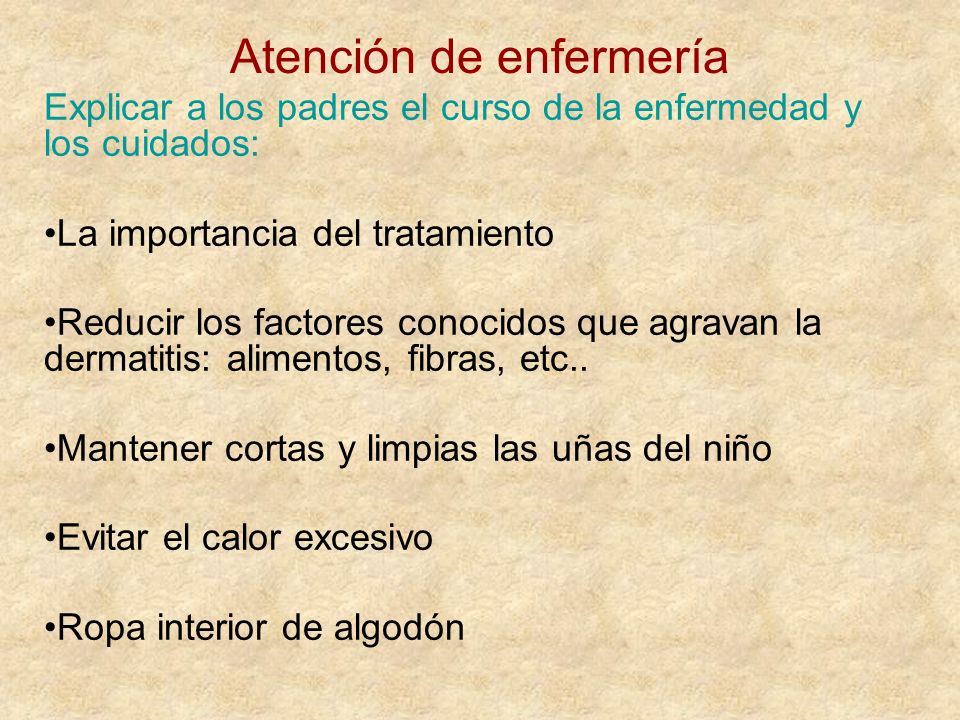 Atención de enfermería

Explicar a los padres el curso de la enfermedad y los cuidados:

•La importancia del tratamiento

•Reducir los factores conocidos que agravan la dermatitis: alimentos, fibras, etc..

•Mantener cortas y limpias las uñas del niño

•Evitar el calor excesivo

•Ropa interior de algodón